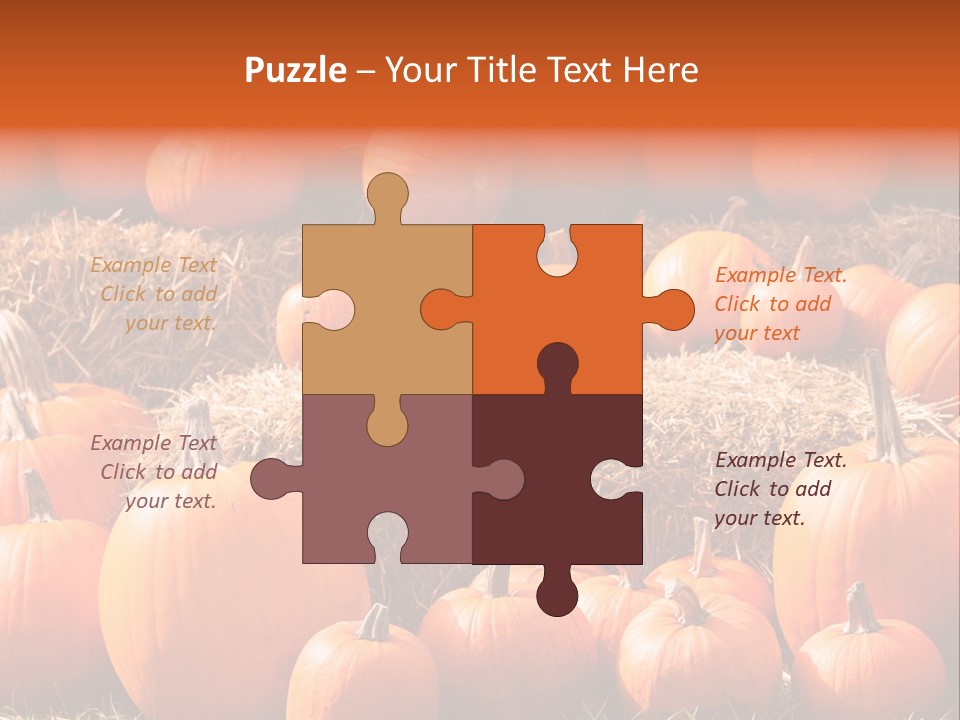 Puzzle – Your Title Text Here

Example Text
Click to add
your text.

Example Text.
Click to add
your text

Example Text
Click to add
your text.

Example Text.
Click to add
your text.